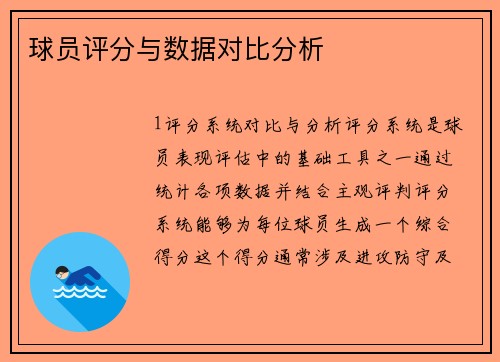 球员评分与数据对比分析

1评分系统对比与分析评分系统是球员表现评估中的基础工具之一通过统计各项数据并结合主观评判评分系统能够为每位球员生成一个综合得分这个得分通常涉及进攻防守及